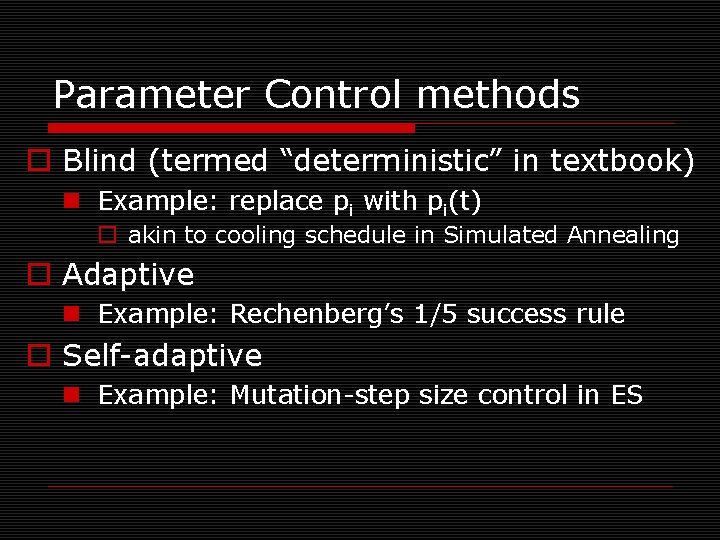 Parameter Control methods

Blind (termed “deterministic” in textbook)

Example: replace $p_i$ with $p_i(t)$

akin to cooling schedule in Simulated Annealing

Adaptive

Example: Rechenberg’s 1/5 success rule

Self-adaptive

Example: Mutation-step size control in ES